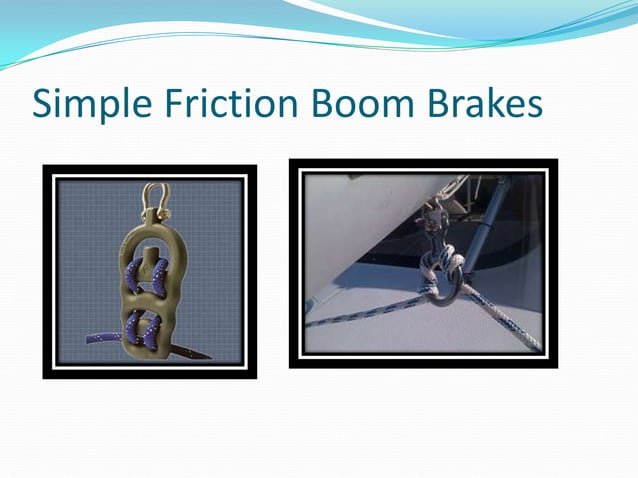 Simple Friction Boom Brakes